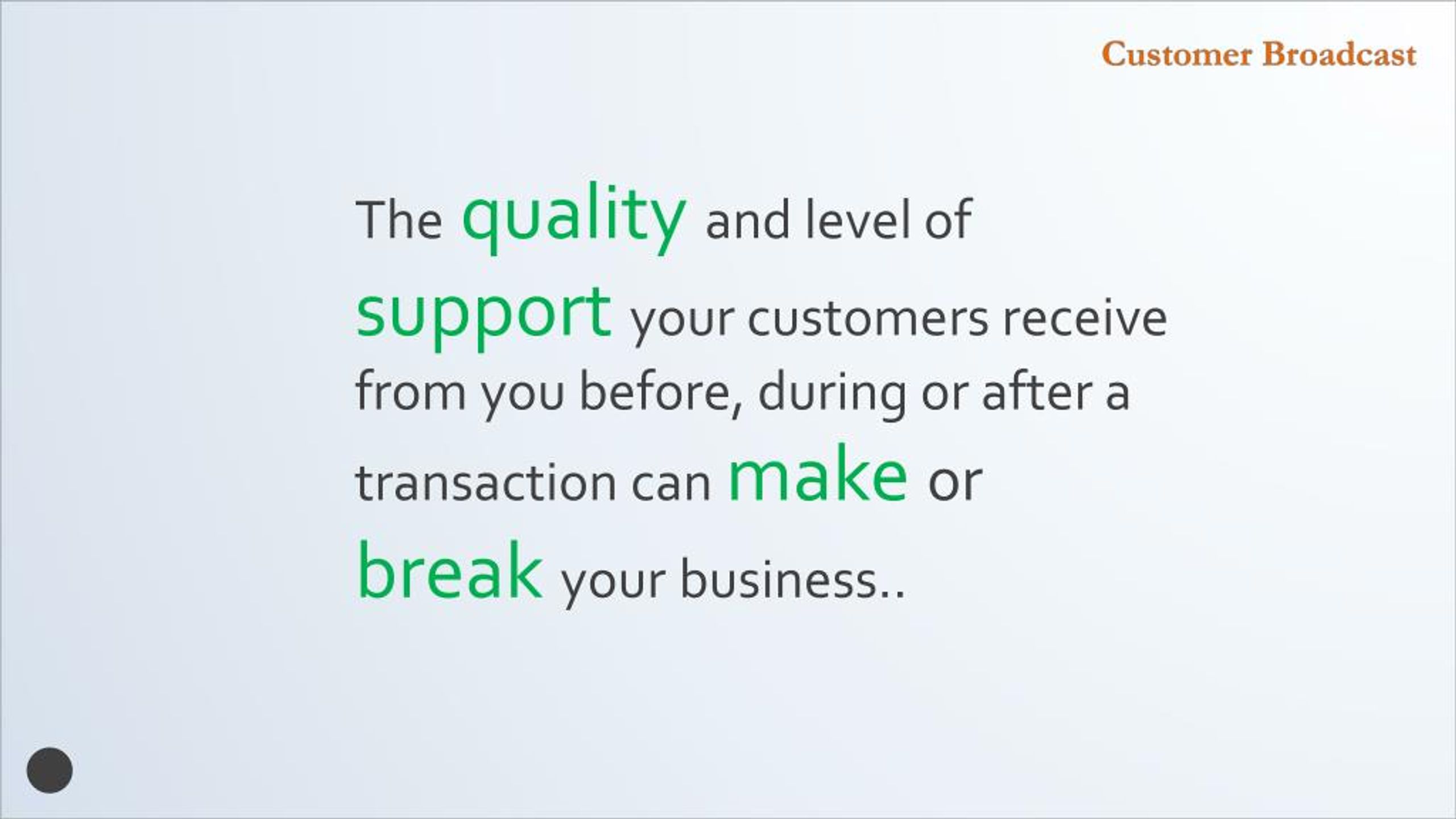 Customer Broadcast

The quality and level of support your customers receive from you before, during or after a transaction can make or break your business..